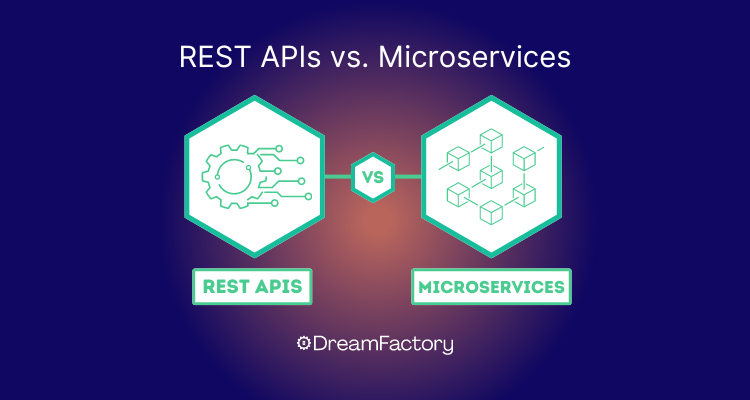 REST APIs vs. Microservices

VS

REST APIS

MICROSERVICES

DreamFactory